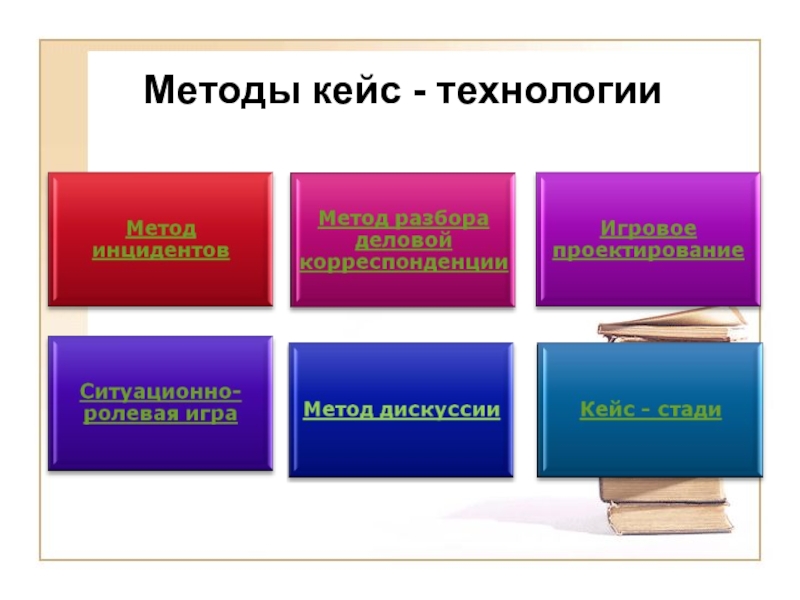 Методы кейс - технологии

Метод инцидентов

Метод разбора деловой корреспонденции

Игровое проектирование

Ситуационно-ролевая игра

Метод дискуссии

Кейс - стади